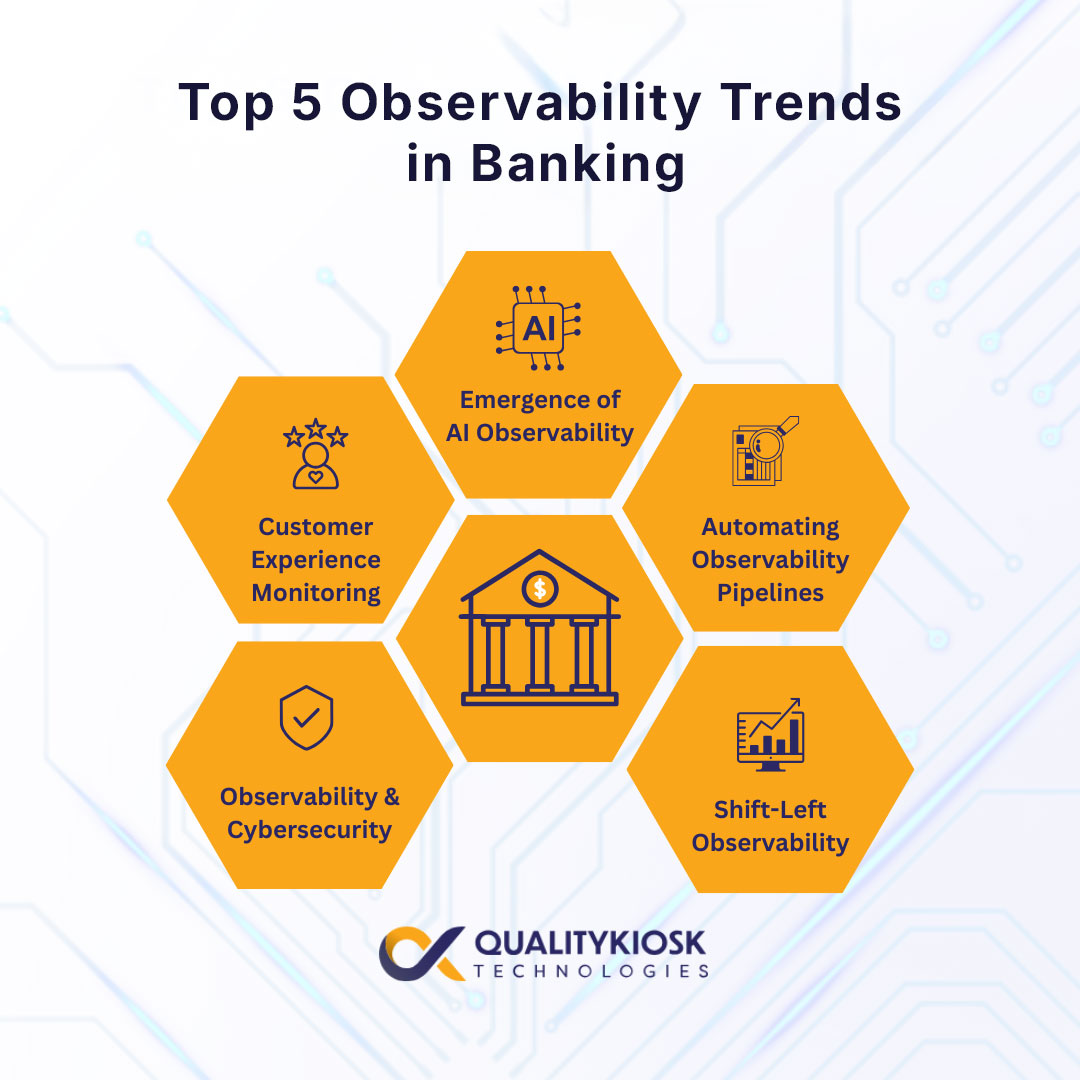 Top 5 Observability Trends in Banking

AI

Emergence of AI Observability

Customer Experience Monitoring

Automating Observability Pipelines

$

Observability & Cybersecurity

Shift-Left Observability

QUALITYKIOSK
TECHNOLOGIES